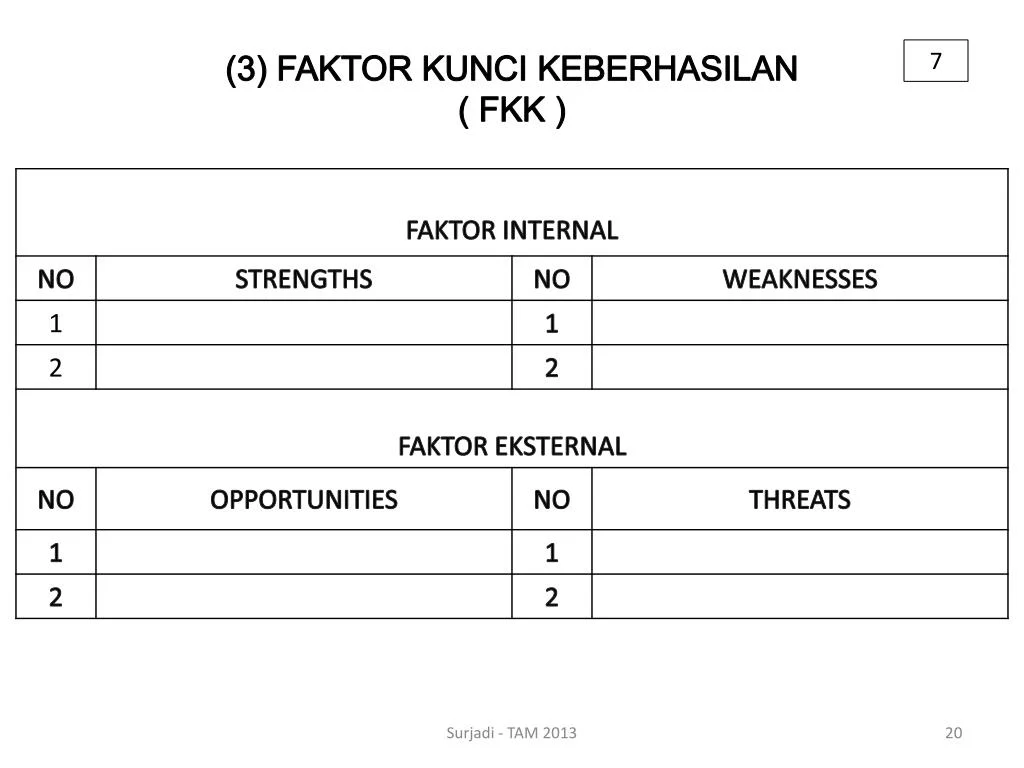 (3) FAKTOR KUNCI KEBERHASILAN
( FKK )

7

| FAKTOR INTERNAL | | | |
|---|---|---|---|
| NO | STRENGTHS | NO | WEAKNESSES |
| 1 | | 1 | |
| 2 | | 2 | |
| FAKTOR EKSTERNAL | | | |
| NO | OPPORTUNITIES | NO | THREATS |
| 1 | | 1 | |
| 2 | | 2 | |

Surjadi - TAM 2013

20